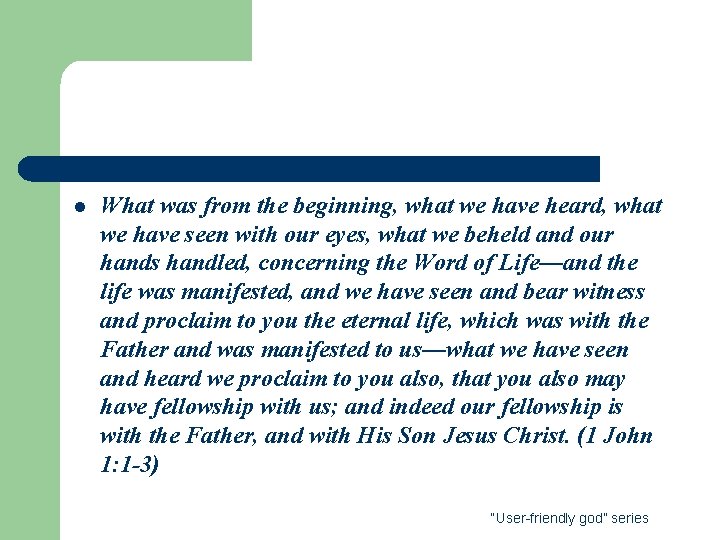 What was from the beginning, what we have heard, what we have seen with our eyes, what we beheld and our hands handled, concerning the Word of Life—and the life was manifested, and we have seen and bear witness and proclaim to you the eternal life, which was with the Father and was manifested to us—what we have seen and heard we proclaim to you also, that you also may have fellowship with us; and indeed our fellowship is with the Father, and with His Son Jesus Christ. (1 John 1:1-3)

"User-friendly god" series